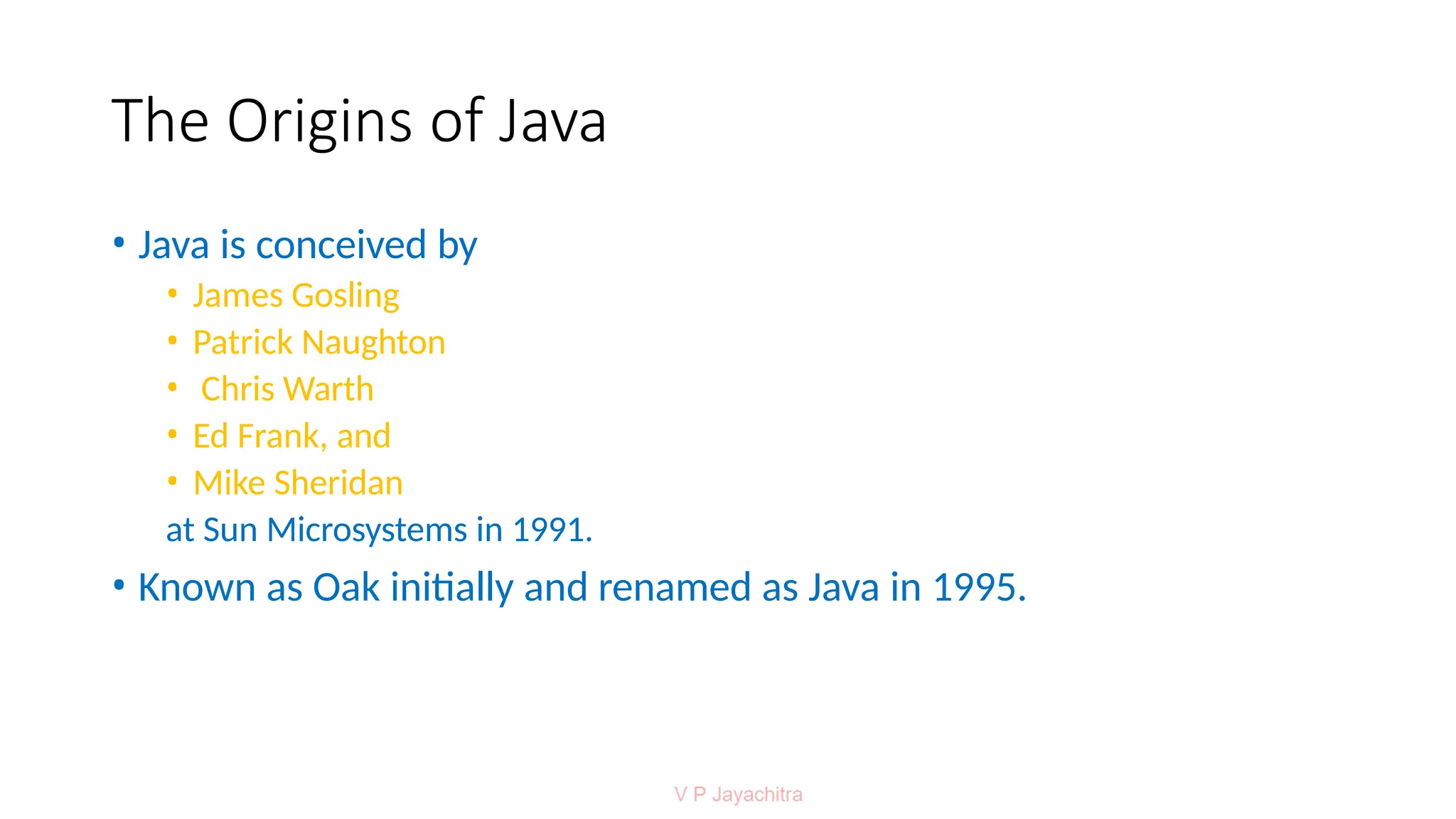 The Origins of Java

• Java is conceived by
  • James Gosling
  • Patrick Naughton
  • Chris Warth
  • Ed Frank, and
  • Mike Sheridan
  at Sun Microsystems in 1991.
• Known as Oak initially and renamed as Java in 1995.

V P Jayachitra